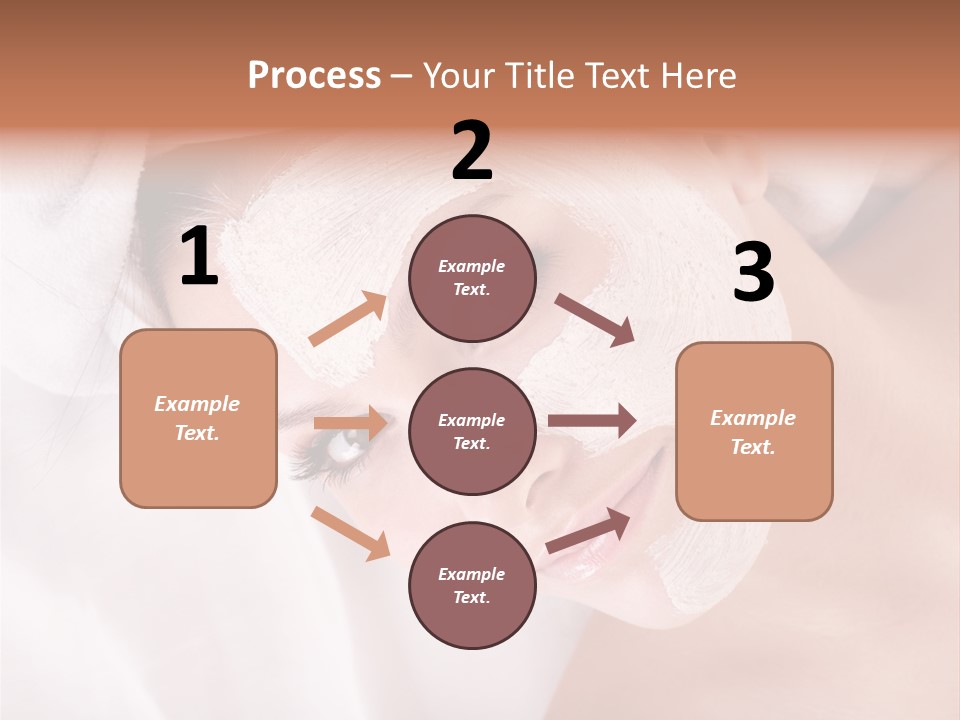 Process – Your Title Text Here

1

Example Text.

2

Example Text.

Example Text.

Example Text.

3

Example Text.